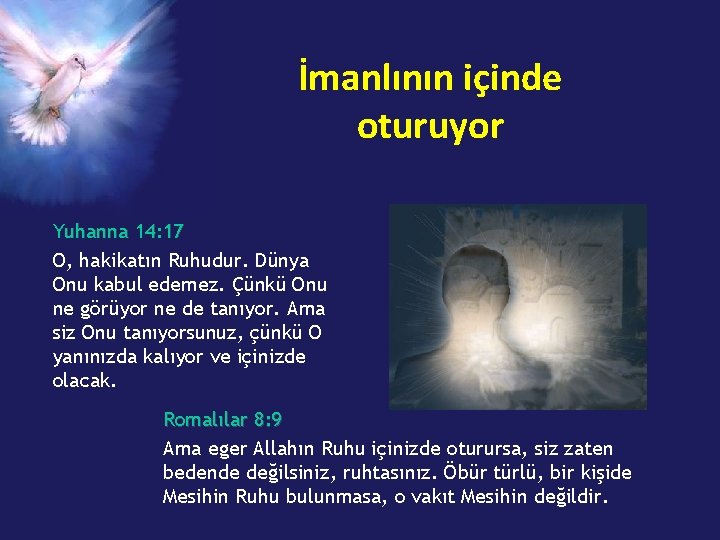 İmanlının içinde oturuyor

Yuhanna 14:17

O, hakikatın Ruhudur. Dünya Onu kabul edemez. Çünkü Onu ne görüyor ne de tanıyor. Ama siz Onu tanıyorsunuz, çünkü O yanınızda kalıyor ve içinizde olacak.

Romalılar 8:9

Ama eger Allahın Ruhu içinizde oturursa, siz zaten bedende değilsiniz, ruhtasınız. Öbür türlü, bir kişide Mesihin Ruhu bulunmasa, o vakıt Mesihin değildir.